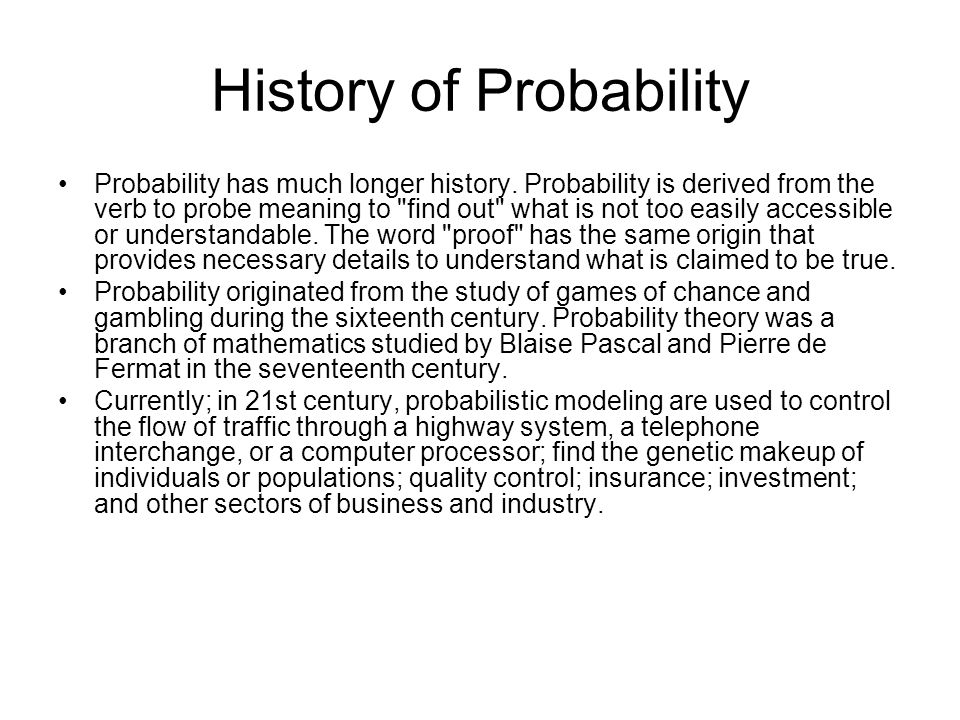 History of Probability

• Probability has much longer history. Probability is derived from the verb to probe meaning to "find out" what is not too easily accessible or understandable. The word "proof" has the same origin that provides necessary details to understand what is claimed to be true.

• Probability originated from the study of games of chance and gambling during the sixteenth century. Probability theory was a branch of mathematics studied by Blaise Pascal and Pierre de Fermat in the seventeenth century.

• Currently; in 21st century, probabilistic modeling are used to control the flow of traffic through a highway system, a telephone interchange, or a computer processor; find the genetic makeup of individuals or populations; quality control; insurance; investment; and other sectors of business and industry.